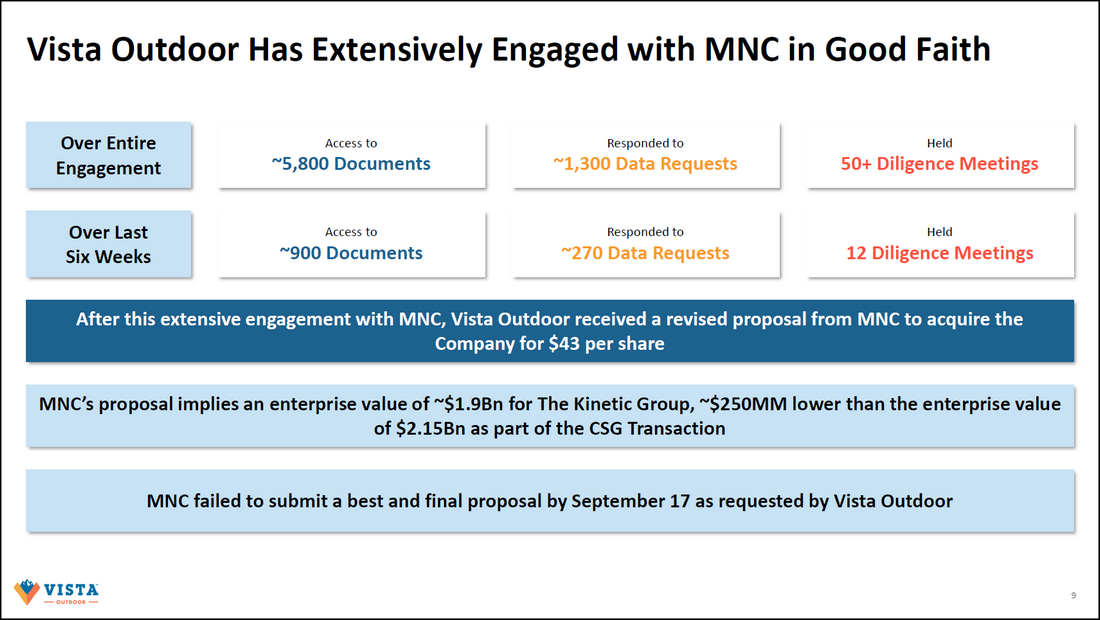 Vista Outdoor Has Extensively Engaged with MNC in Good Faith

Over Entire Engagement

Access to
~5,800 Documents

Responded to
~1,300 Data Requests

Held
50+ Diligence Meetings

Over Last Six Weeks

Access to
~900 Documents

Responded to
~270 Data Requests

Held
12 Diligence Meetings

After this extensive engagement with MNC, Vista Outdoor received a revised proposal from MNC to acquire the Company for $43 per share

MNC's proposal implies an enterprise value of ~$1.9Bn for The Kinetic Group, ~$250MM lower than the enterprise value of $2.15Bn as part of the CSG Transaction

MNC failed to submit a best and final proposal by September 17 as requested by Vista Outdoor

VISTA
OUTDOOR

9